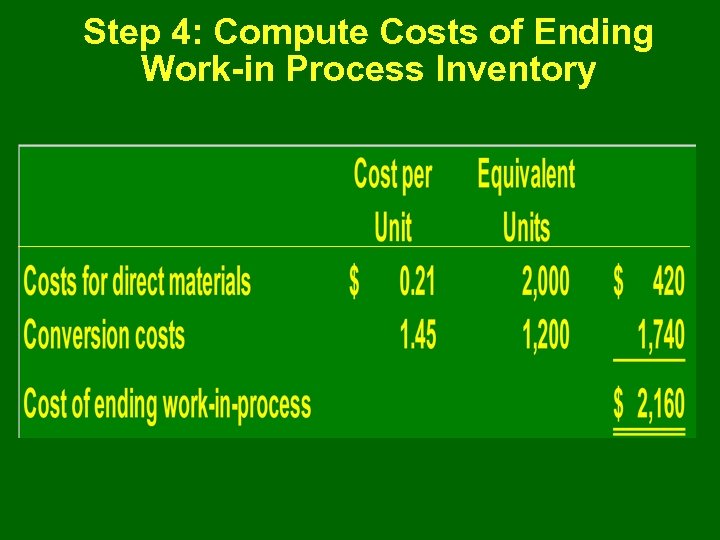 Step 4: Compute Costs of Ending Work-in Process Inventory

| | Cost per Unit | Equivalent Units | |
|---|---|---|---|
| Costs for direct materials | \$ 0.21 | 2,000 | \$ 420 |
| Conversion costs | 1.45 | 1,200 | 1,740 |
| Cost of ending work-in-process | | | \$ 2,160 |